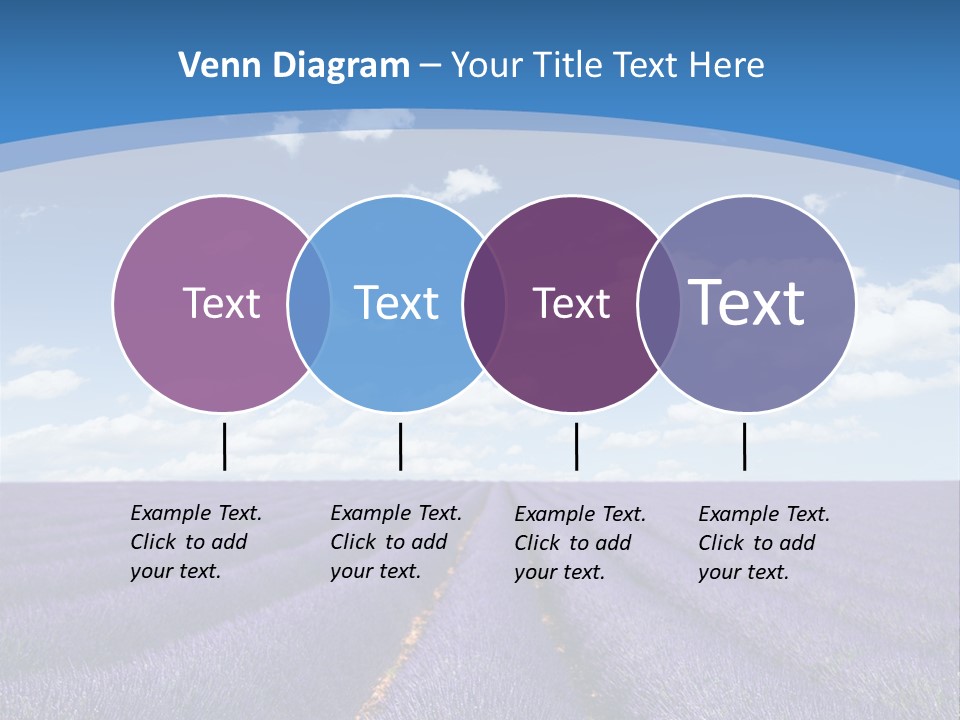 Venn Diagram – Your Title Text Here

Text

Text

Text

Text

Example Text. Click to add your text.

Example Text. Click to add your text.

Example Text. Click to add your text.

Example Text. Click to add your text.